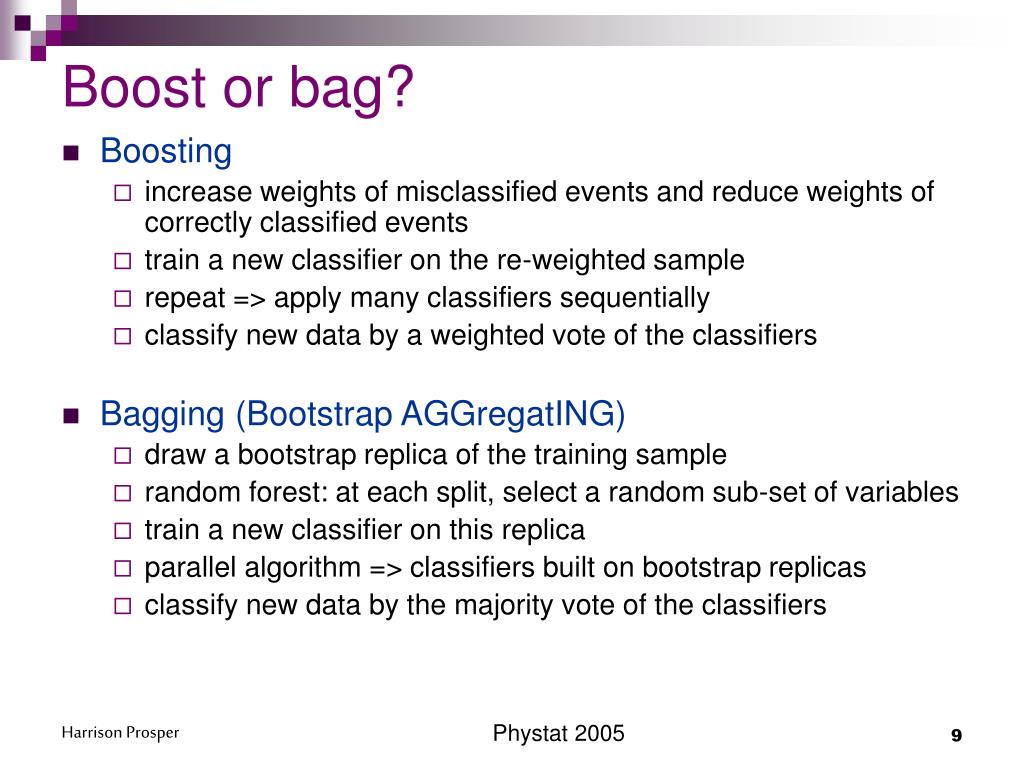 Boost or bag?

Boosting
increase weights of misclassified events and reduce weights of correctly classified events
train a new classifier on the re-weighted sample
repeat => apply many classifiers sequentially
classify new data by a weighted vote of the classifiers

Bagging (Bootstrap AGGregatING)
draw a bootstrap replica of the training sample
random forest: at each split, select a random sub-set of variables
train a new classifier on this replica
parallel algorithm => classifiers built on bootstrap replicas
classify new data by the majority vote of the classifiers

Harrison Prosper
Phystat 2005
9